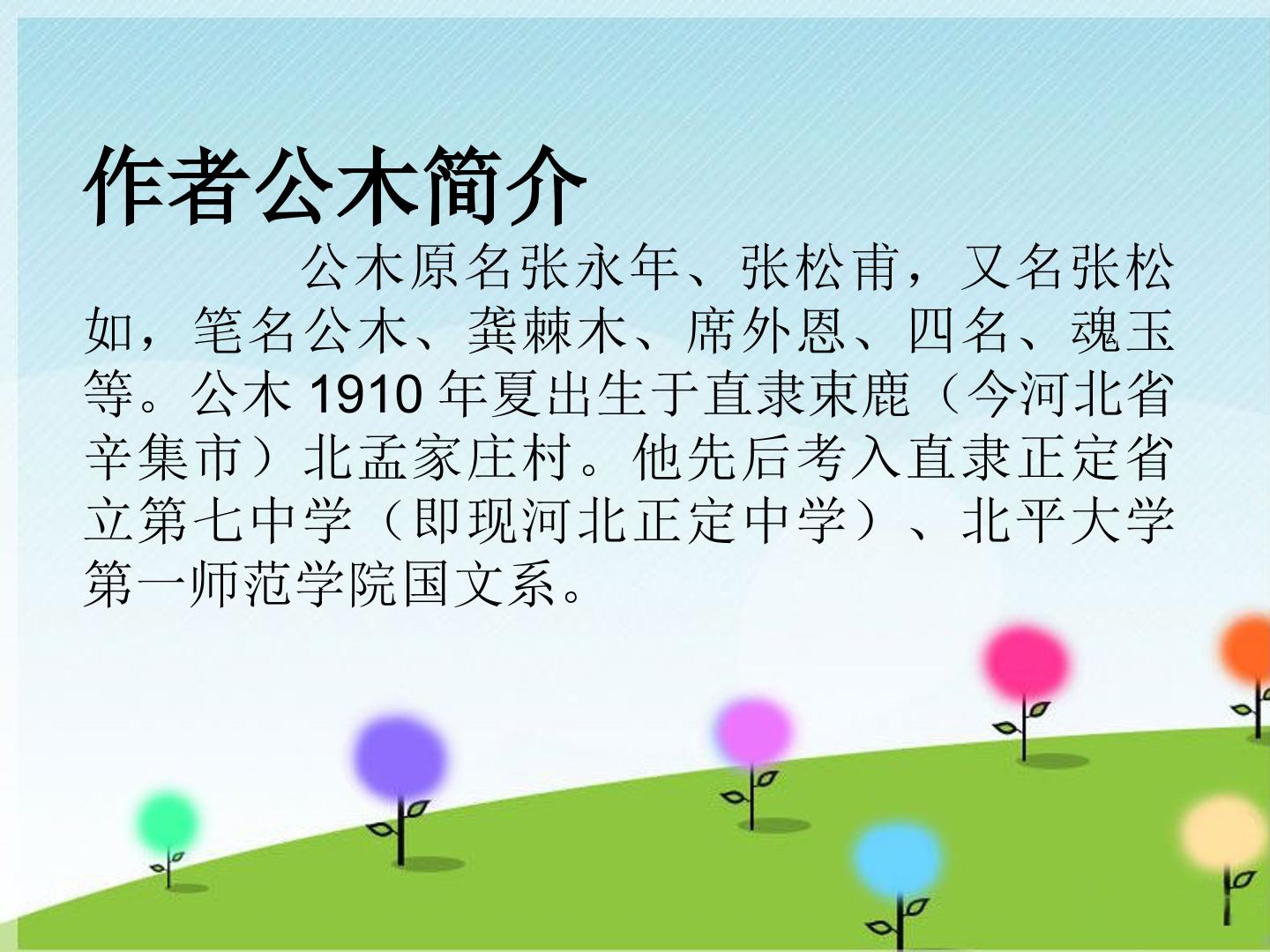 作者公木简介

公木原名张永年、张松甫，又名张松如，笔名公木、龚棘木、席外恩、四名、魂玉等。公木 1910 年夏出生于直隶束鹿（今河北省辛集市）北孟家庄村。他先后考入直隶正定省立第七中学（即现河北正定中学）、北平大学第一师范学院国文系。